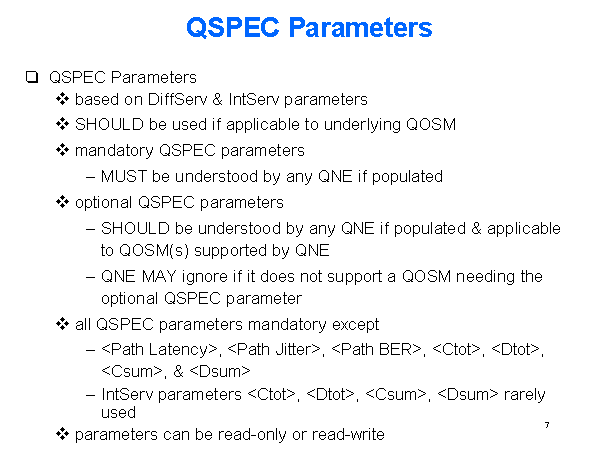 QSPEC Parameters

❑ QSPEC Parameters

❖ based on DiffServ & IntServ parameters

❖ SHOULD be used if applicable to underlying QOSM

❖ mandatory QSPEC parameters

– MUST be understood by any QNE if populated

❖ optional QSPEC parameters

– SHOULD be understood by any QNE if populated & applicable to QOSM(s) supported by QNE

– QNE MAY ignore if it does not support a QOSM needing the optional QSPEC parameter

❖ all QSPEC parameters mandatory except

– <Path Latency>, <Path Jitter>, <Path BER>, <Ctot>, <Dtot>, <Csum>, & <Dsum>

– IntServ parameters <Ctot>, <Dtot>, <Csum>, <Dsum> rarely used

❖ parameters can be read-only or read-write

7